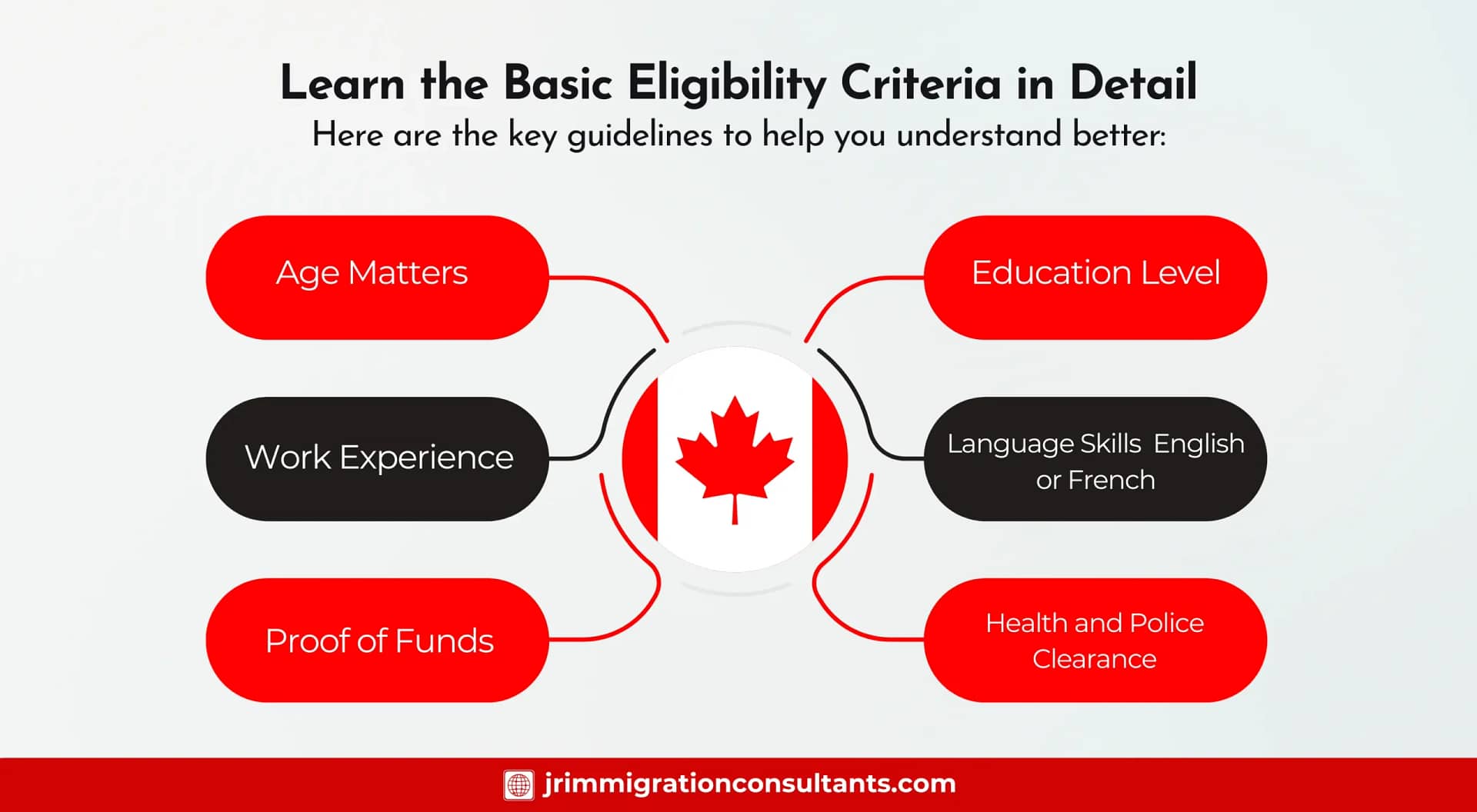 Learn the Basic Eligibility Criteria in Detail
Here are the key guidelines to help you understand better:

Age Matters

Work Experience

Proof of Funds

Education Level

Language Skills English or French

Health and Police Clearance

jrimmigrationconsultants.com